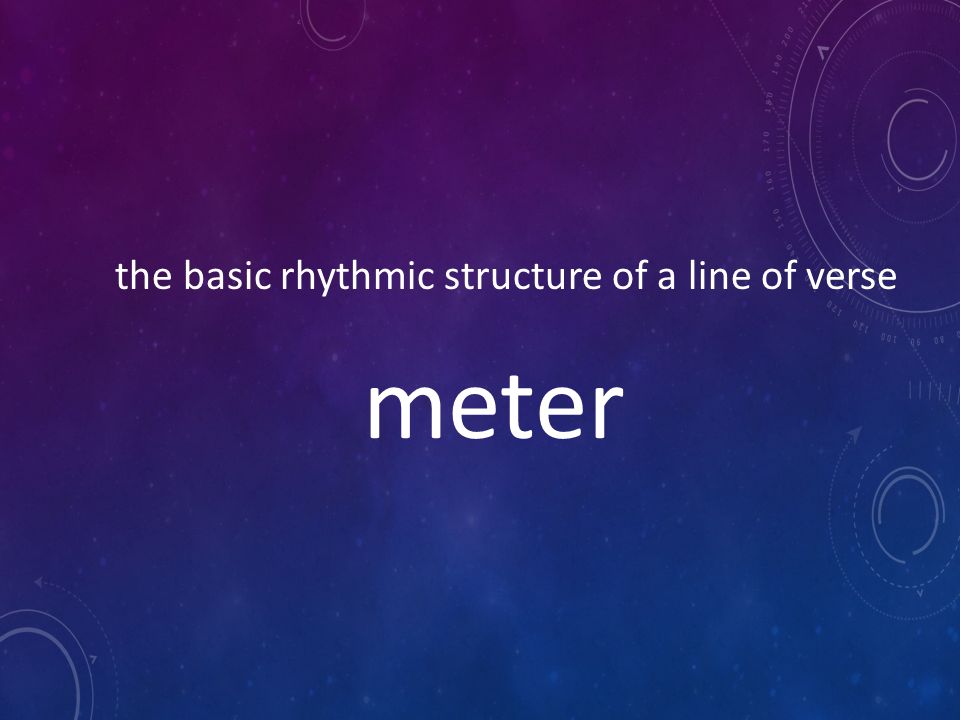 the basic rhythmic structure of a line of verse

meter